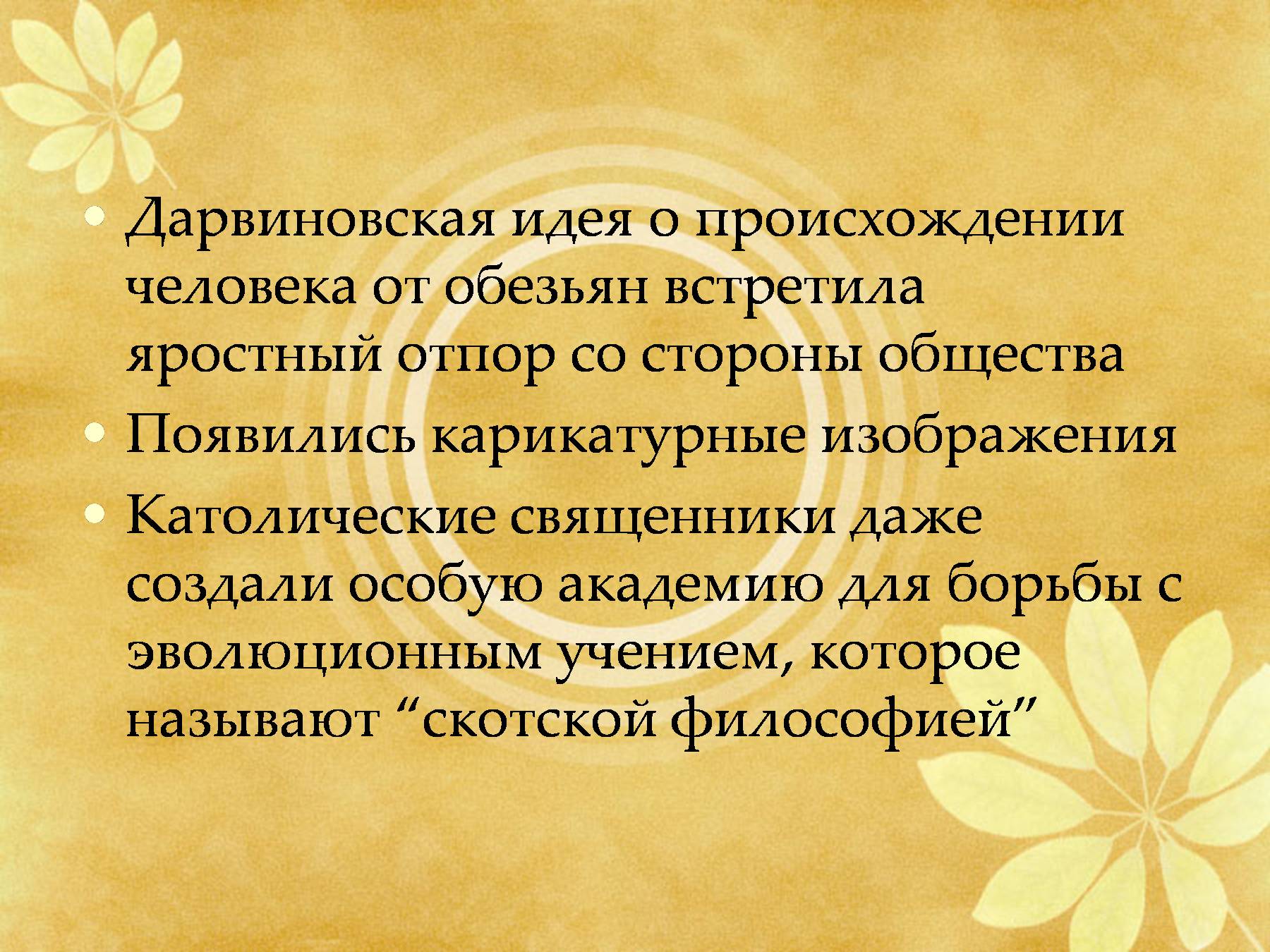 • Дарвиновская идея о происхождении человека от обезьян встретила яростный отпор со стороны общества
• Появились карикатурные изображения
• Католические священники даже создали особую академию для борьбы с эволюционным учением, которое называют “скотской философией”